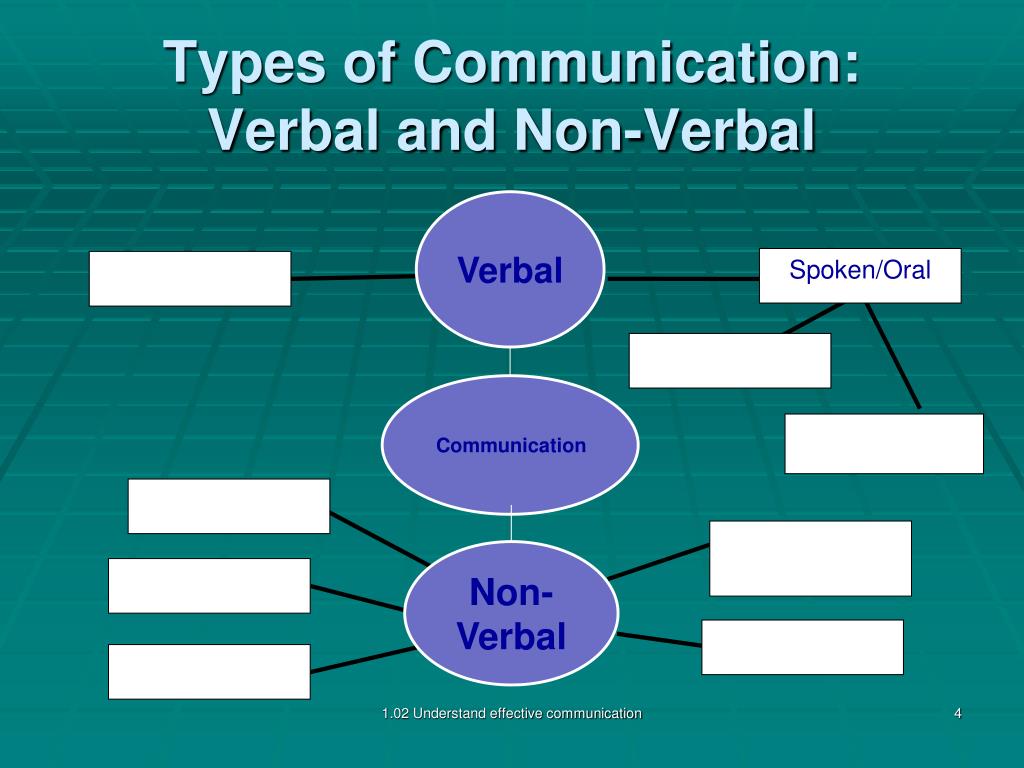 Types of Communication: Verbal and Non-Verbal

Verbal

Spoken/Oral

Communication

Non-Verbal

1.02 Understand effective communication

4